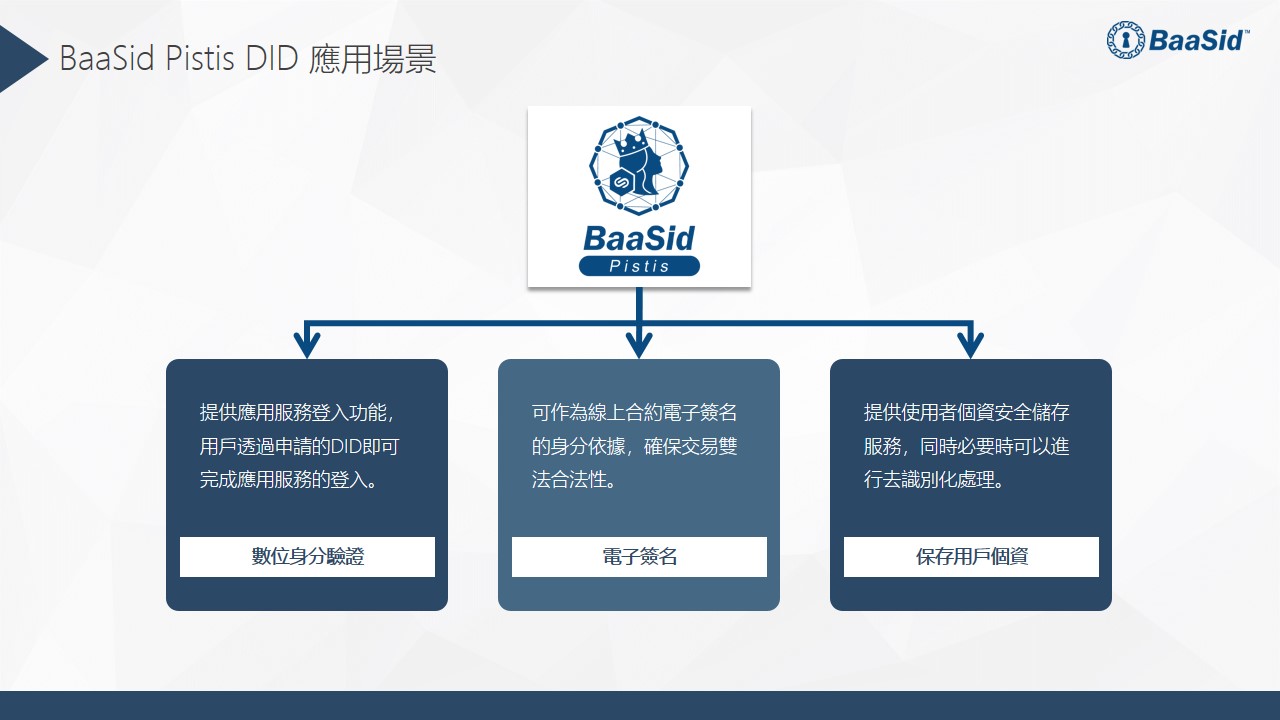 BaaSid Pistis DID 應用場景

BaaSid™

BaaSid
Pistis

提供應用服務登入功能，用戶透過申請的DID即可完成應用服務的登入。

數位身分驗證

可作為線上合約電子簽名的身分依據，確保交易雙法合法性。

電子簽名

提供使用者個資安全儲存服務，同時必要時可以進行去識別化處理。

保存用戶個資